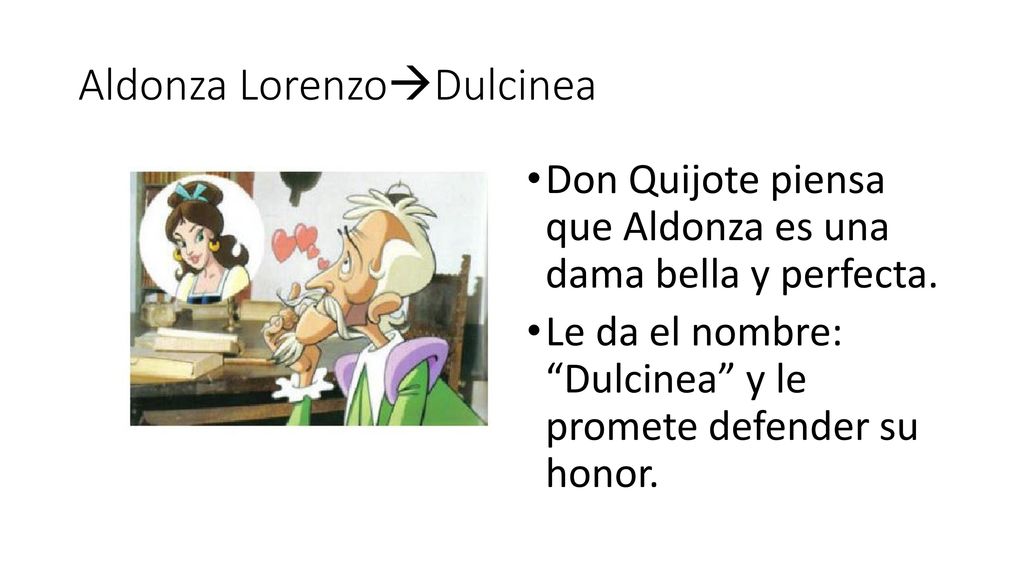 Aldonza Lorenzo→Dulcinea

• Don Quijote piensa que Aldonza es una dama bella y perfecta.
• Le da el nombre: “Dulcinea” y le promete defender su honor.